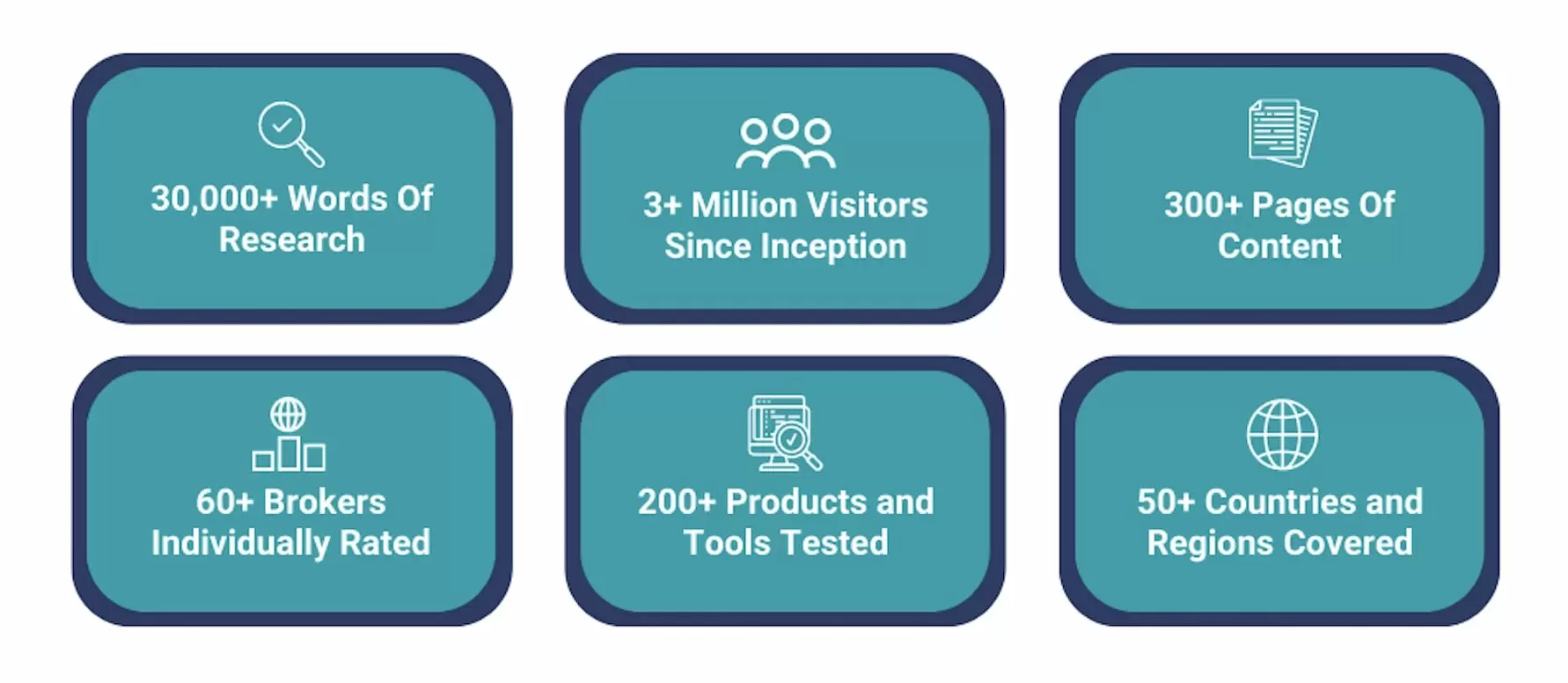 30,000+ Words Of Research

3+ Million Visitors Since Inception

300+ Pages Of Content

60+ Brokers Individually Rated

200+ Products and Tools Tested

50+ Countries and Regions Covered